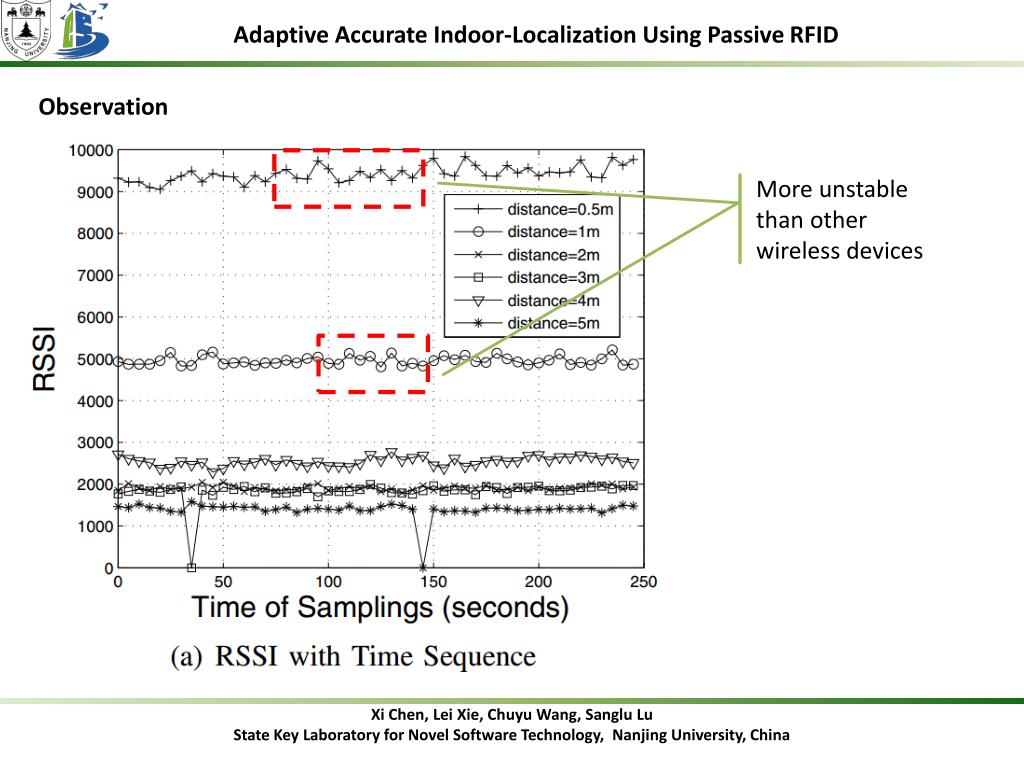 Adaptive Accurate Indoor-Localization Using Passive RFID

Observation

10000
9000
8000
7000
6000
5000
4000
3000
2000
1000
0

RSSI

distance=0.5m
distance=1m
distance=2m
distance=3m
distance=4m
distance=5m

0 50 100 150 200 250

Time of Samplings (seconds)

(a) RSSI with Time Sequence

More unstable than other wireless devices

Xi Chen, Lei Xie, Chuyu Wang, Sanglu Lu
State Key Laboratory for Novel Software Technology, Nanjing University, China